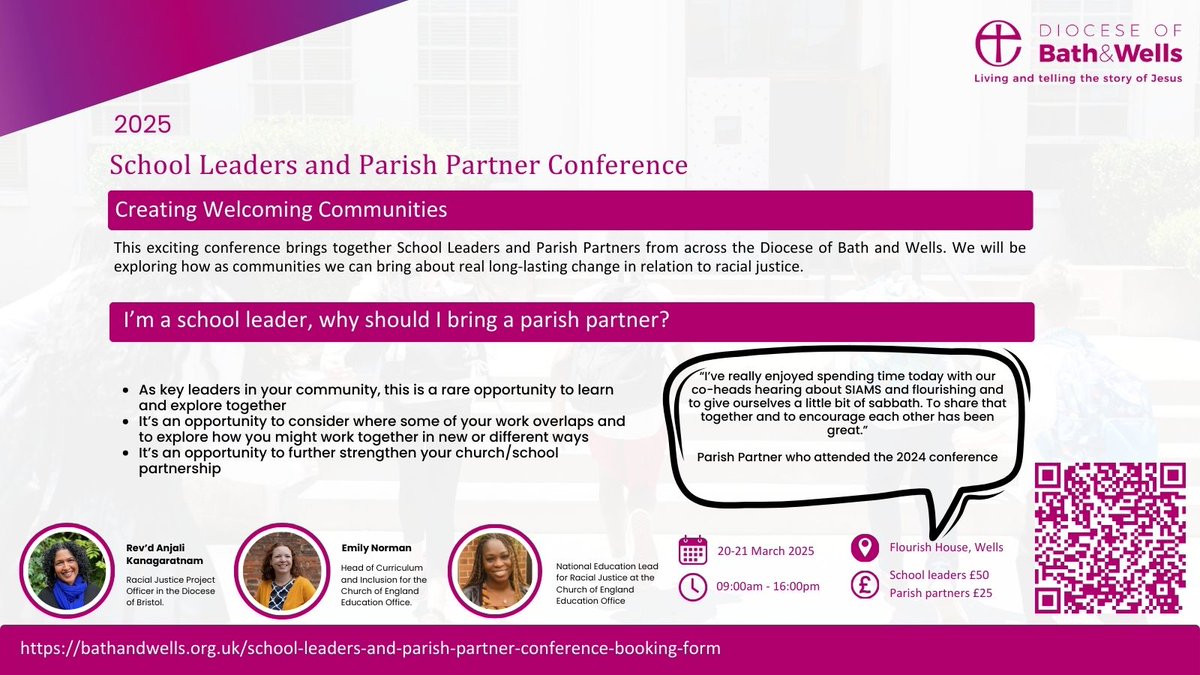 DIOCESE OF
Bath&Wells
Living and telling the story of Jesus

2025
School Leaders and Parish Partner Conference

Creating Welcoming Communities

This exciting conference brings together School Leaders and Parish Partners from across the Diocese of Bath and Wells. We will be exploring how as communities we can bring about real long-lasting change in relation to racial justice.

I'm a school leader, why should I bring a parish partner?

- As key leaders in your community, this is a rare opportunity to learn and explore together
- It's an opportunity to consider where some of your work overlaps and to explore how you might work together in new or different ways
- It's an opportunity to further strengthen your church/school partnership

"I've really enjoyed spending time today with our co-heads hearing about SIAMS and flourishing and to give ourselves a little bit of sabbath. To share that together and to encourage each other has been great."

Parish Partner who attended the 2024 conference

Rev'd Anjali Kanagaratnam
Racial Justice Project Officer in the Diocese of Bristol.

Emily Norman
Head of Curriculum and Inclusion for the Church of England Education Office.

National Education Lead for Racial Justice at the Church of England Education Office

20-21 March 2025
09:00am - 16:00pm

Flourish House, Wells
School leaders £50
Parish partners £25

https://bathandwells.org.uk/school-leaders-and-parish-partner-conference-booking-form